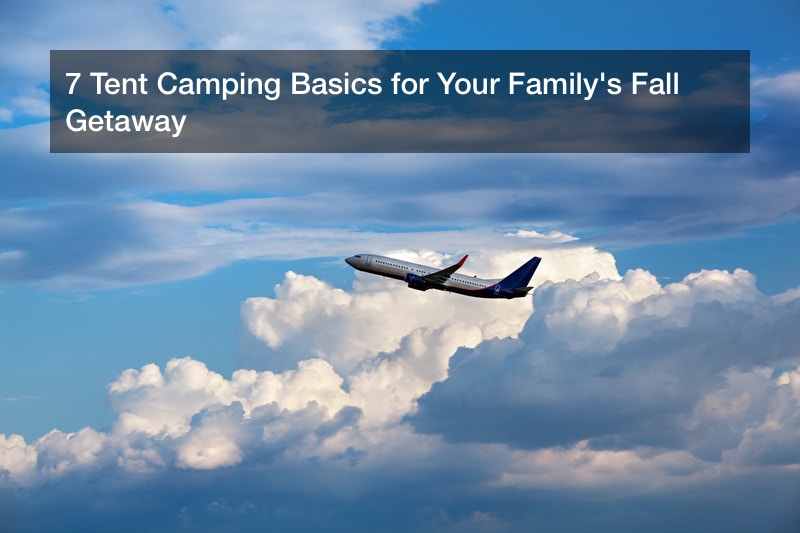 7 Tent Camping Basics for Your Family's Fall Getaway